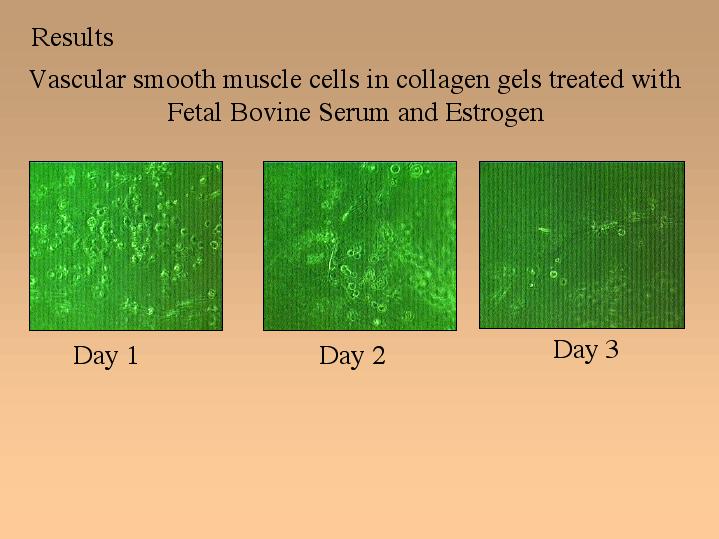 Results

Vascular smooth muscle cells in collagen gels treated with Fetal Bovine Serum and Estrogen

Day 1

Day 2

Day 3